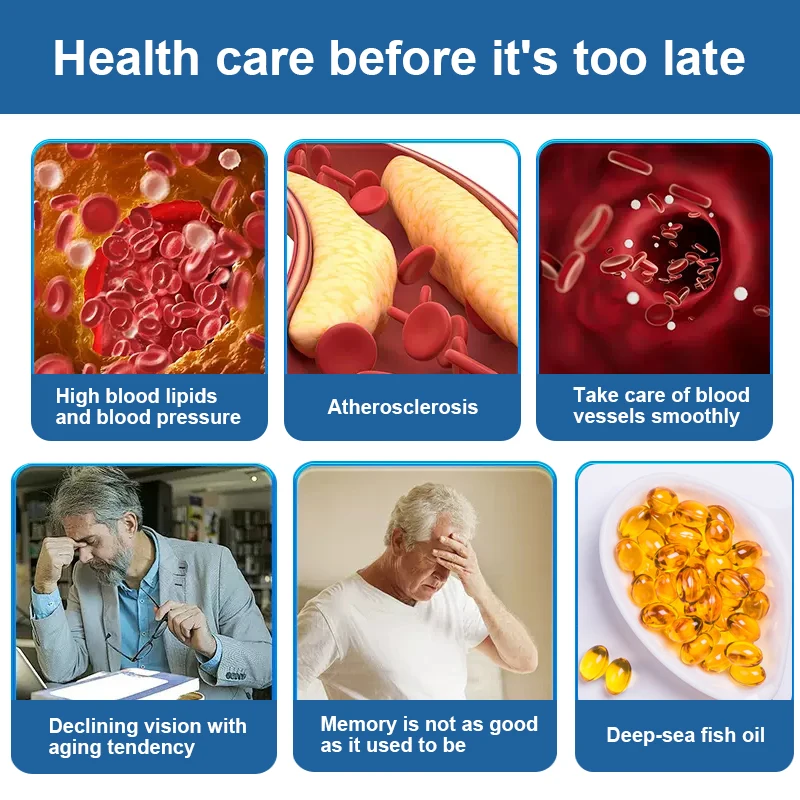 Health care before it's too late

High blood lipids and blood pressure

Atherosclerosis

Take care of blood vessels smoothly

Declining vision with aging tendency

Memory is not as good as it used to be

Deep-sea fish oil